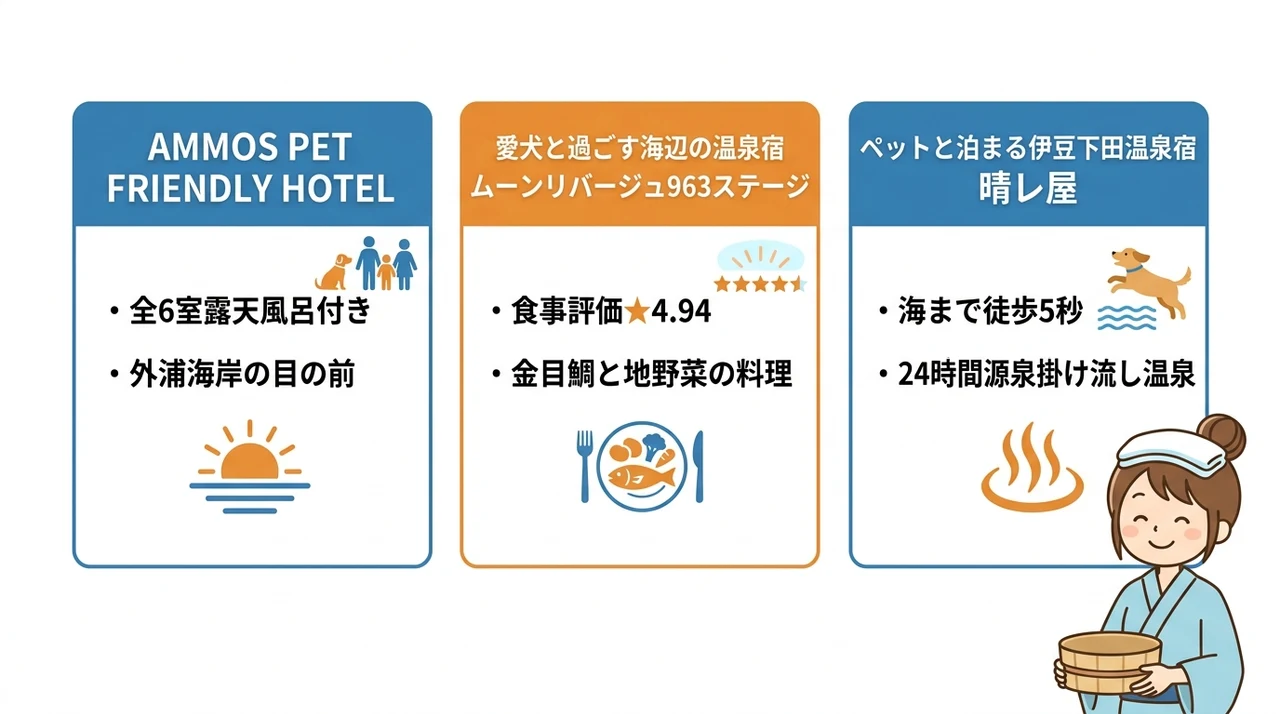 AMMOS PET FRIENDLY HOTEL

・全6室露天風呂付き

・外浦海岸の目の前

愛犬と過ごす海辺の温泉宿
ムーンリバージュ963ステージ

・食事評価★4.94

・金目鯛と地野菜の料理

ペットと泊まる伊豆下田温泉宿
晴レ屋

・海まで徒歩5秒

・24時間源泉掛け流し温泉